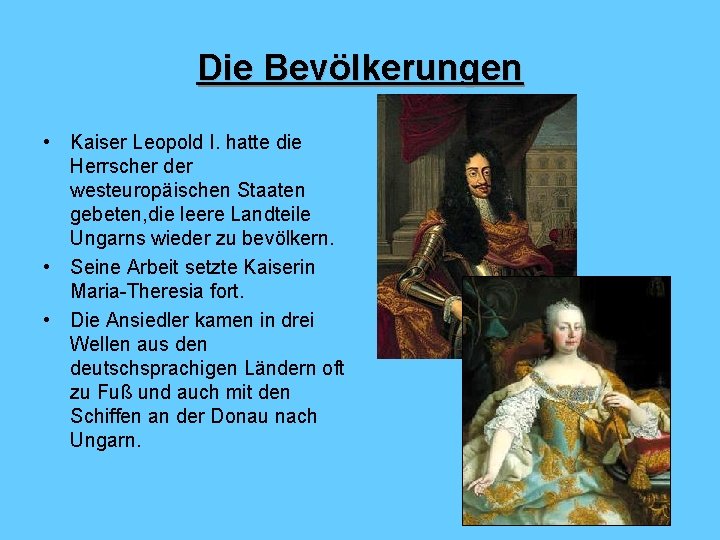 Die Bevölkerungen

• Kaiser Leopold I. hatte die Herrscher der westeuropäischen Staaten gebeten,die leere Landteile Ungarns wieder zu bevölkern.
• Seine Arbeit setzte Kaiserin Maria-Theresia fort.
• Die Ansiedler kamen in drei Wellen aus den deutschsprachigen Ländern oft zu Fuß und auch mit den Schiffen an der Donau nach Ungarn.